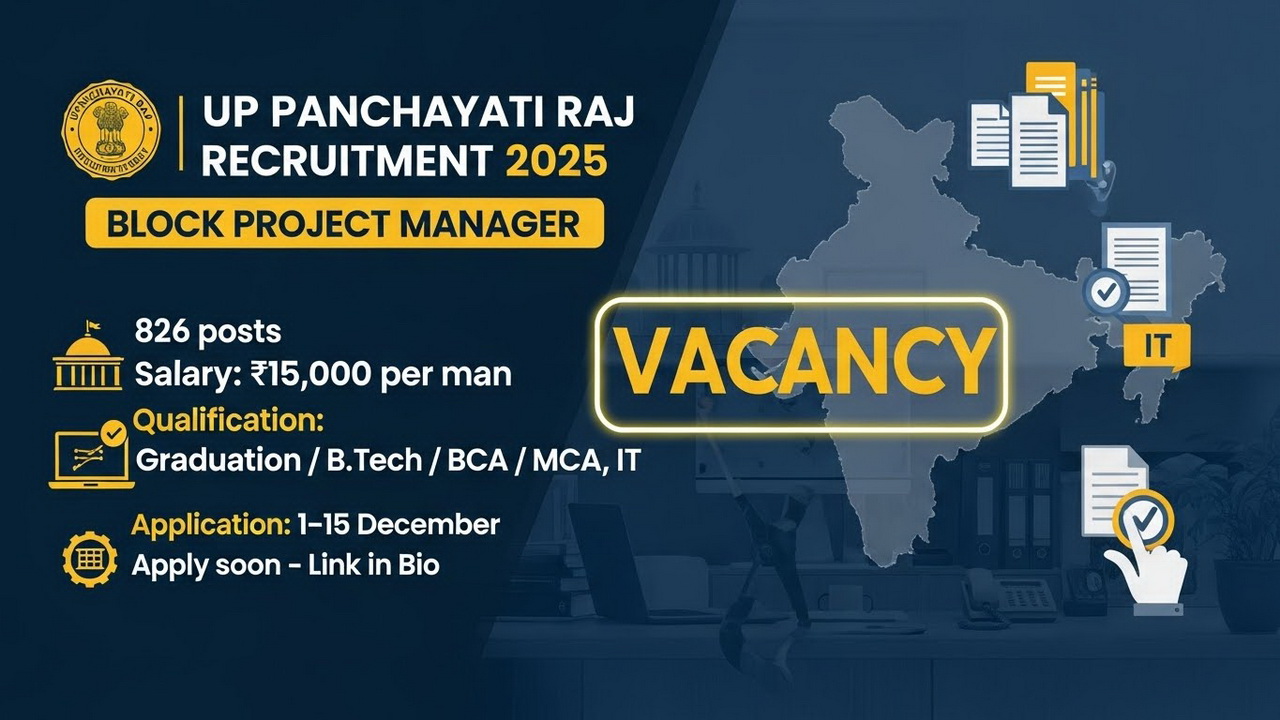 UP PANCHAYATI RAJ RECRUITMENT 2025

BLOCK PROJECT MANAGER

826 posts
Salary: ₹15,000 per man

Qualification:
Graduation / B.Tech / BCA / MCA, IT

Application: 1–15 December
Apply soon - Link in Bio

VACANCY

IT